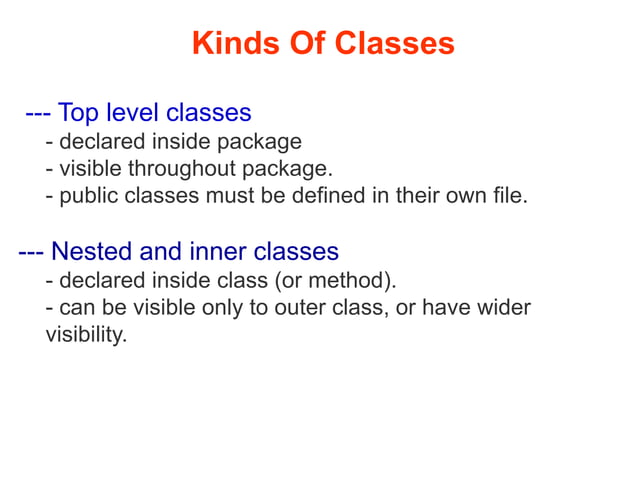 Kinds Of Classes

--- Top level classes
- declared inside package
- visible throughout package.
- public classes must be defined in their own file.

--- Nested and inner classes
- declared inside class (or method).
- can be visible only to outer class, or have wider visibility.